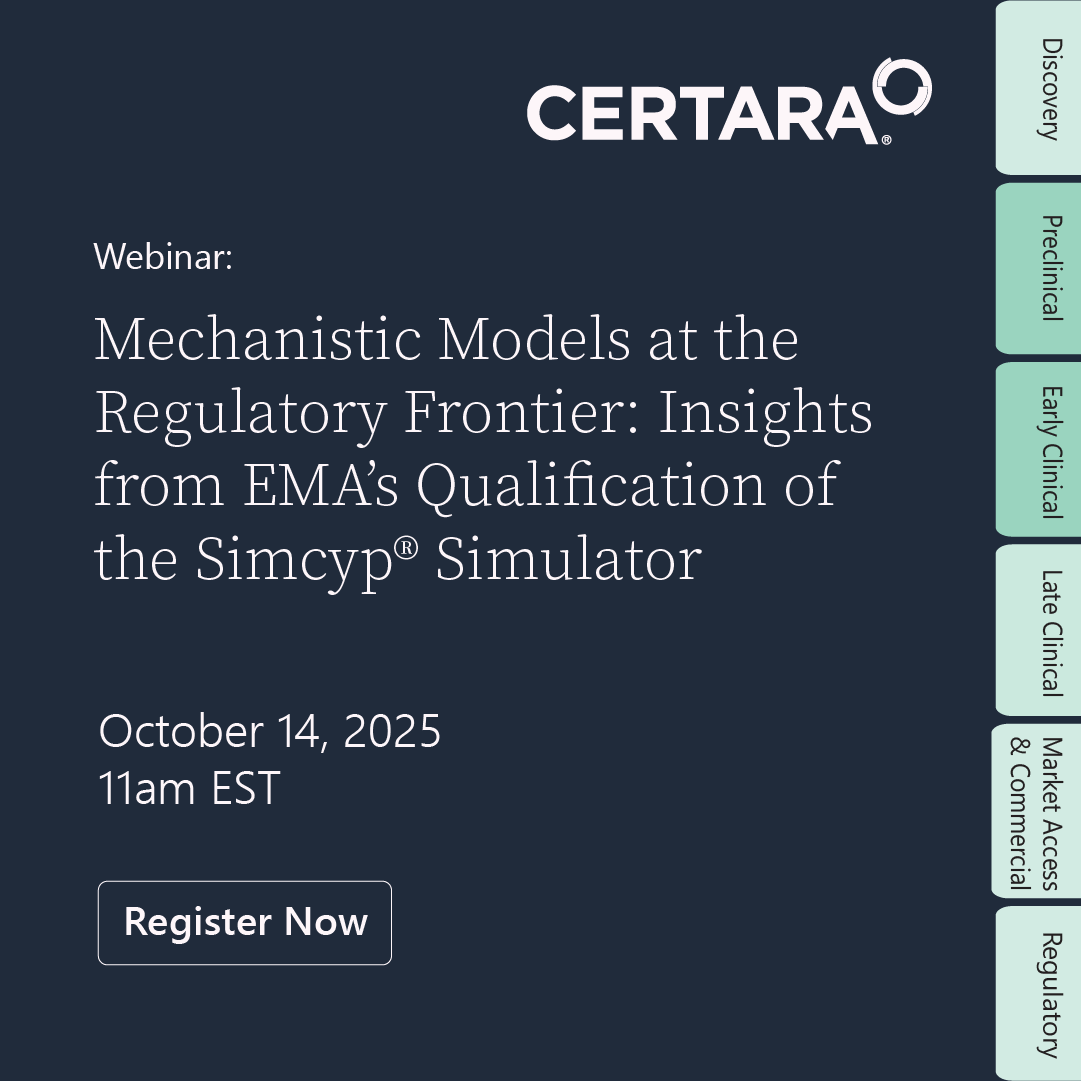 CERTARA®

Webinar:

Mechanistic Models at the Regulatory Frontier: Insights from EMA's Qualification of the Simcyp® Simulator

October 14, 2025
11am EST

Register Now

Discovery

Preclinical

Early Clinical

Late Clinical

Market Access & Commercial

Regulatory